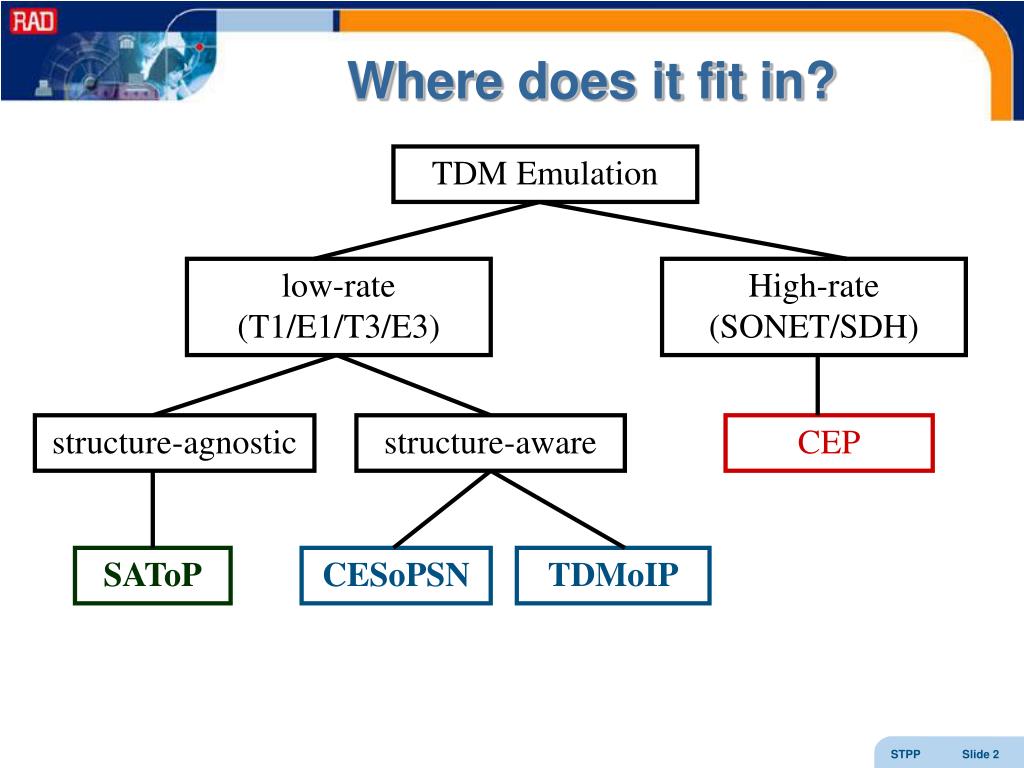 RAD

Where does it fit in?

TDM Emulation

low-rate
(T1/E1/T3/E3)

High-rate
(SONET/SDH)

structure-agnostic

structure-aware

CEP

SAToP

CESoPSN

TDMoIP

STPP Slide 2